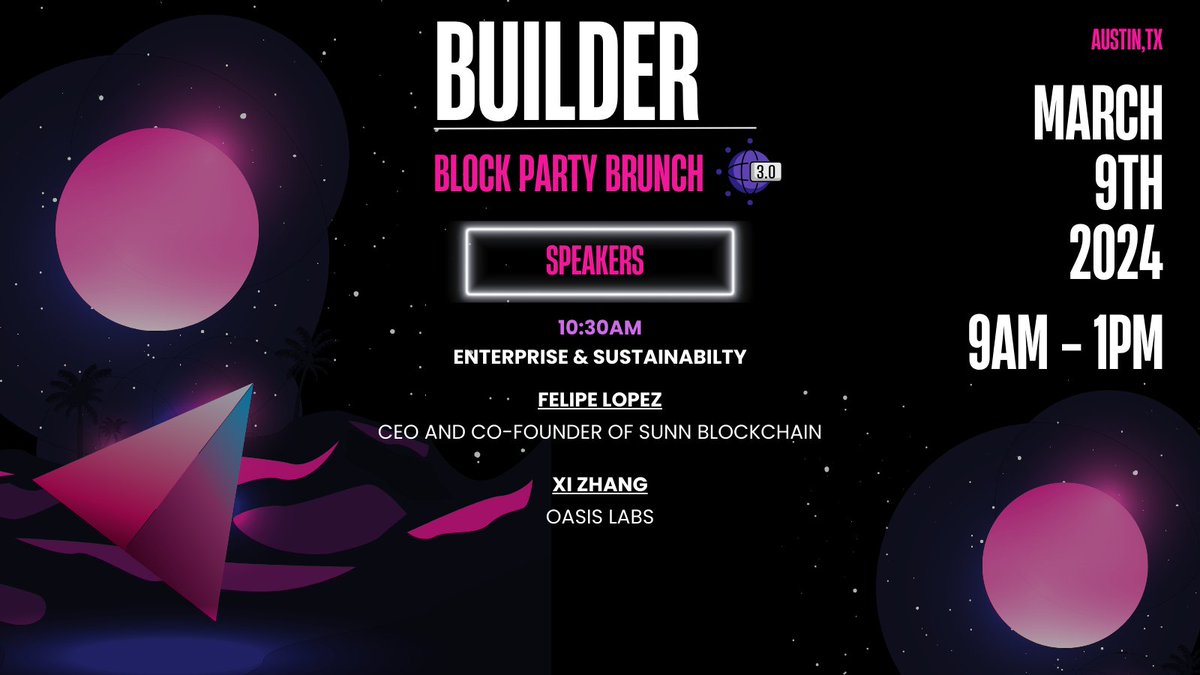 BUILDER

BLOCK PARTY BRUNCH 3.0

SPEAKERS

10:30AM

ENTERPRISE & SUSTAINABILTY

FELIPE LOPEZ

CEO AND CO-FOUNDER OF SUNN BLOCKCHAIN

XI ZHANG

OASIS LABS

AUSTIN,TX

MARCH 9TH 2024

9AM - 1PM